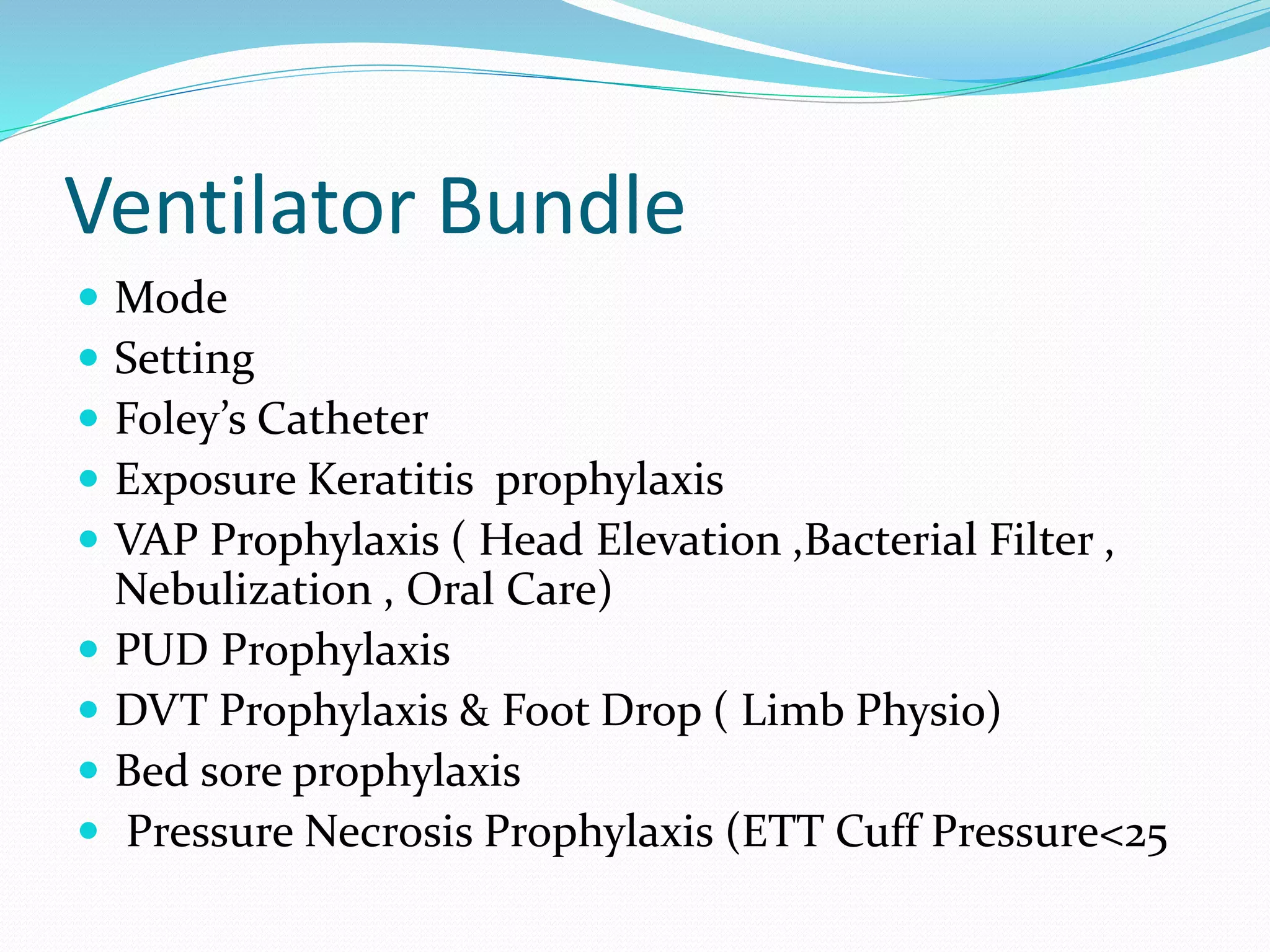 Ventilator Bundle

- Mode
- Setting
- Foley’s Catheter
- Exposure Keratitis prophylaxis
- VAP Prophylaxis ( Head Elevation ,Bacterial Filter , Nebulization , Oral Care)
- PUD Prophylaxis
- DVT Prophylaxis & Foot Drop ( Limb Physio)
- Bed sore prophylaxis
- Pressure Necrosis Prophylaxis (ETT Cuff Pressure<25